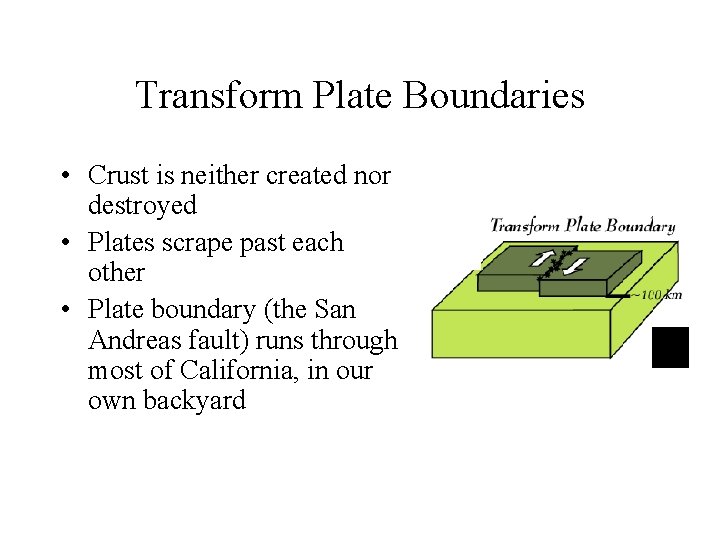 Transform Plate Boundaries

• Crust is neither created nor destroyed
• Plates scrape past each other
• Plate boundary (the San Andreas fault) runs through most of California, in our own backyard

Transform Plate Boundary

~100 km